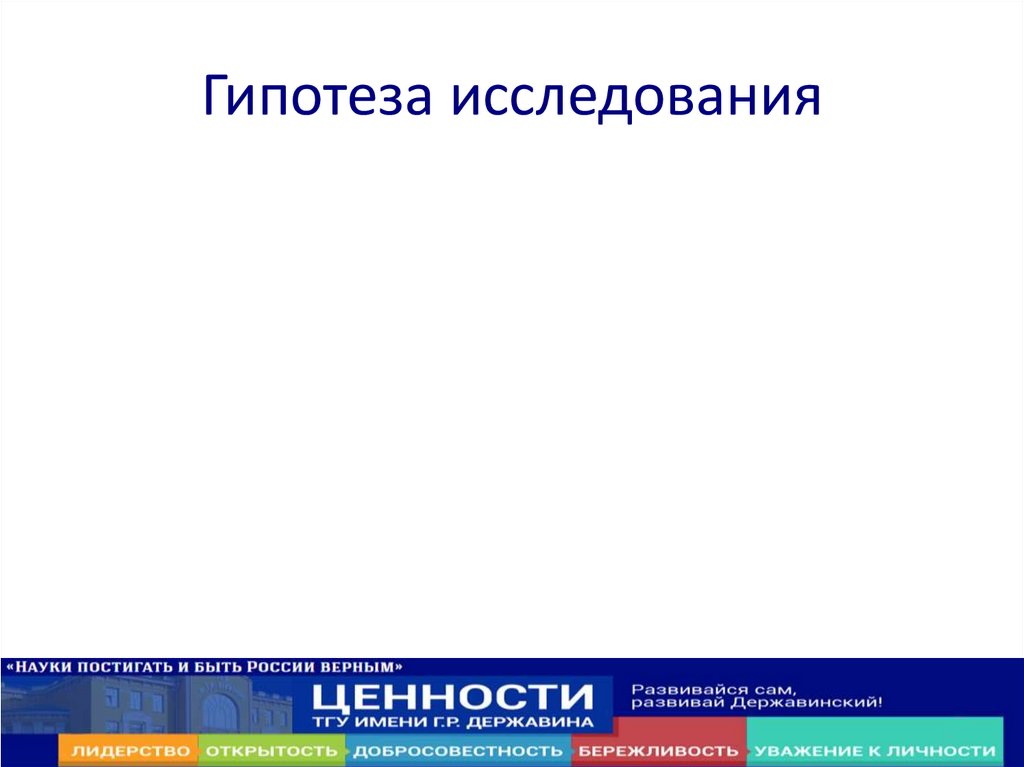 Гипотеза исследования

«НАУКИ ПОСТИГАТЬ И БЫТЬ РОССИИ ВЕРНЫМ»

ЦЕННОСТИ
ТГУ ИМЕНИ Г.Р. ДЕРЖАВИНА

Развивайся сам,
развивай Державинский!

ЛИДЕРСТВО ОТКРЫТОСТЬ ДОБРОСОВЕСТНОСТЬ БЕРЕЖЛИВОСТЬ УВАЖЕНИЕ К ЛИЧНОСТИ